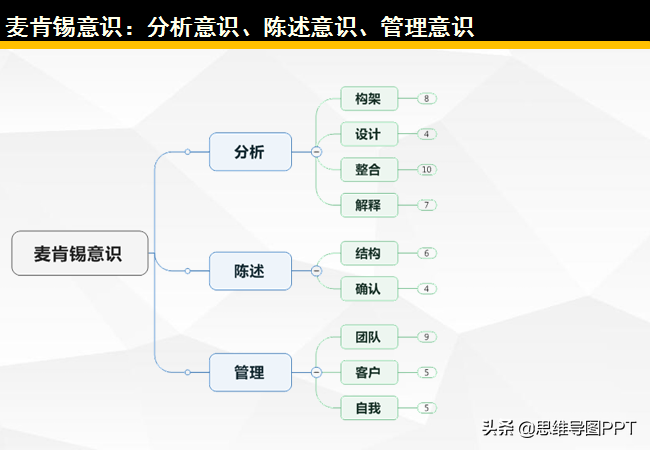 麦肯锡意识：分析意识、陈述意识、管理意识

麦肯锡意识

分析

构架 8

设计 4

整合 10

解释 7

陈述

结构 6

确认 4

管理

团队 9

客户 5

自我 5

头条 @思维导图PPT